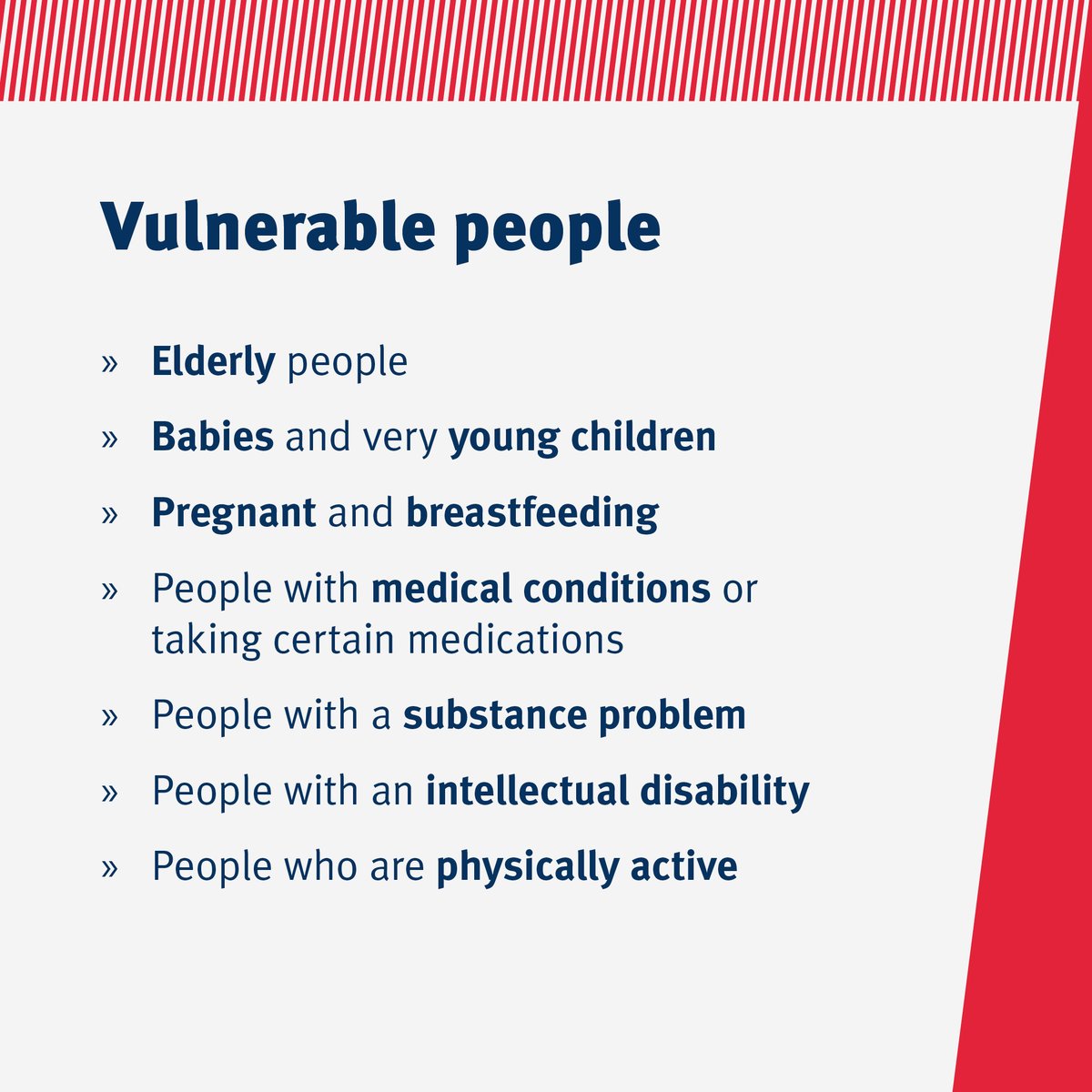 Vulnerable people

» Elderly people

» Babies and very young children

» Pregnant and breastfeeding

» People with medical conditions or taking certain medications

» People with a substance problem

» People with an intellectual disability

» People who are physically active